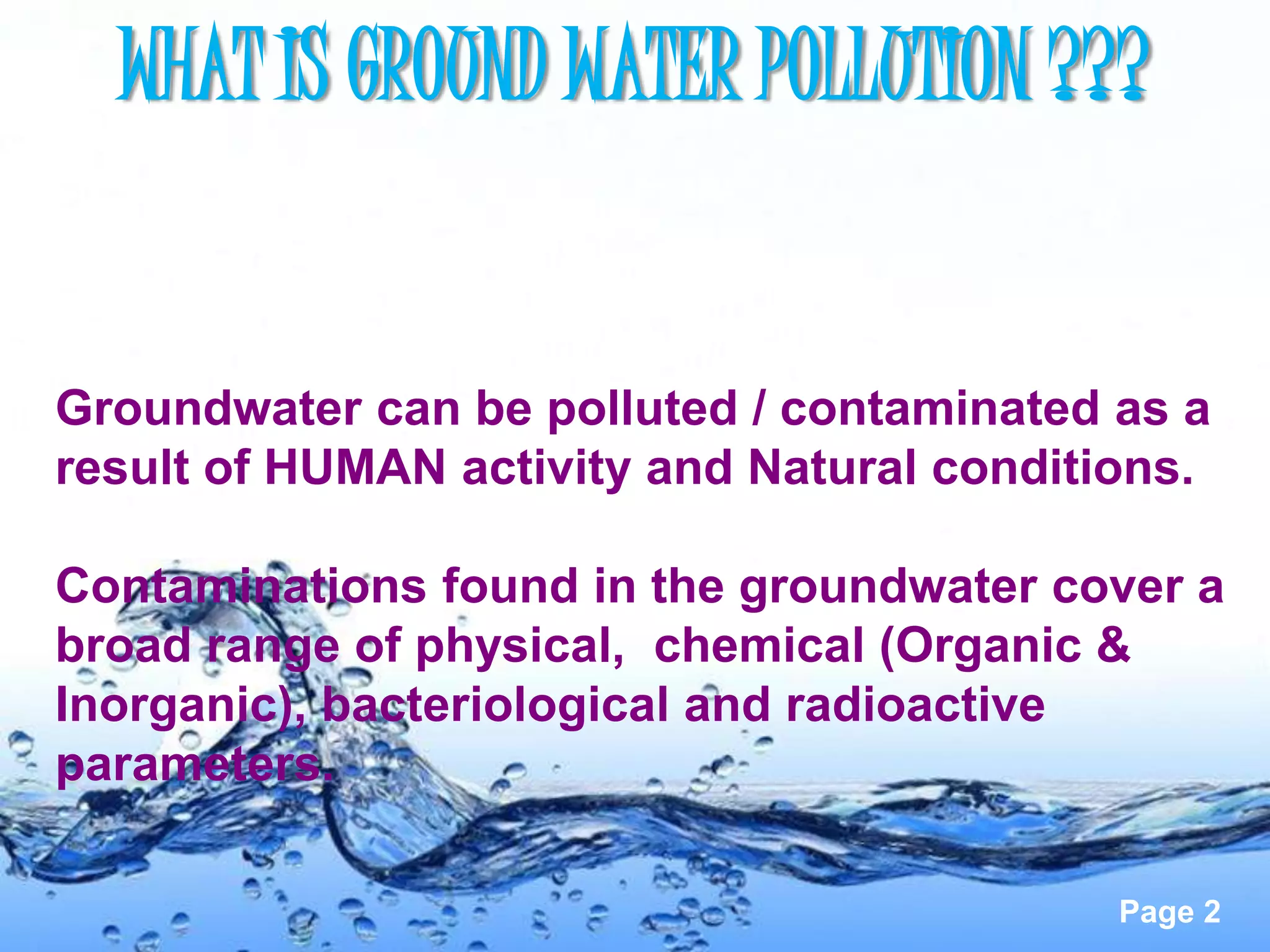 WHAT IS GROUND WATER POLLUTION ???

Groundwater can be polluted / contaminated as a result of HUMAN activity and Natural conditions.

Contaminations found in the groundwater cover a broad range of physical, chemical (Organic & Inorganic), bacteriological and radioactive parameters.

Page 2